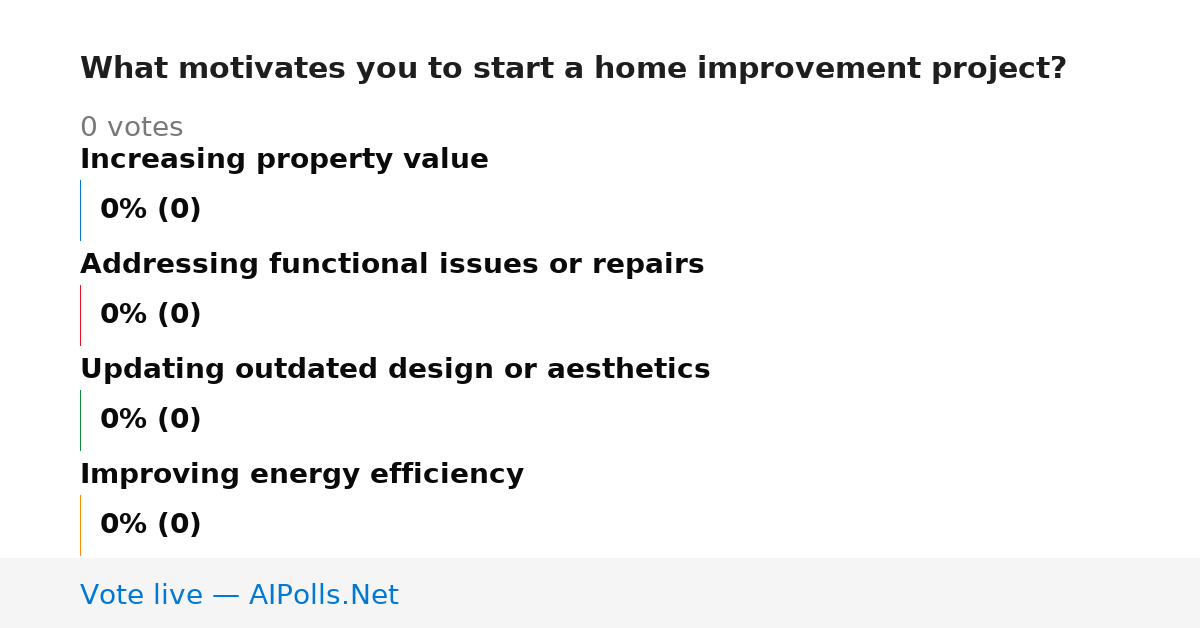 What motivates you to start a home improvement project?

0 votes

Increasing property value

0% (0)

Addressing functional issues or repairs

0% (0)

Updating outdated design or aesthetics

0% (0)

Improving energy efficiency

0% (0)

Vote live — AIPolls.Net